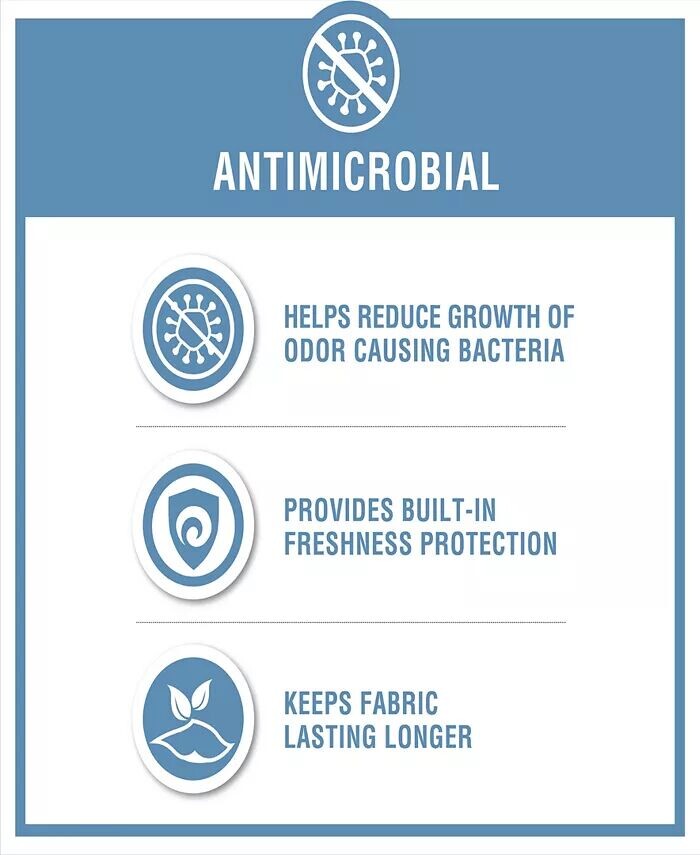 ANTIMICROBIAL

HELPS REDUCE GROWTH OF ODOR CAUSING BACTERIA

PROVIDES BUILT-IN FRESHNESS PROTECTION

KEEPS FABRIC LASTING LONGER